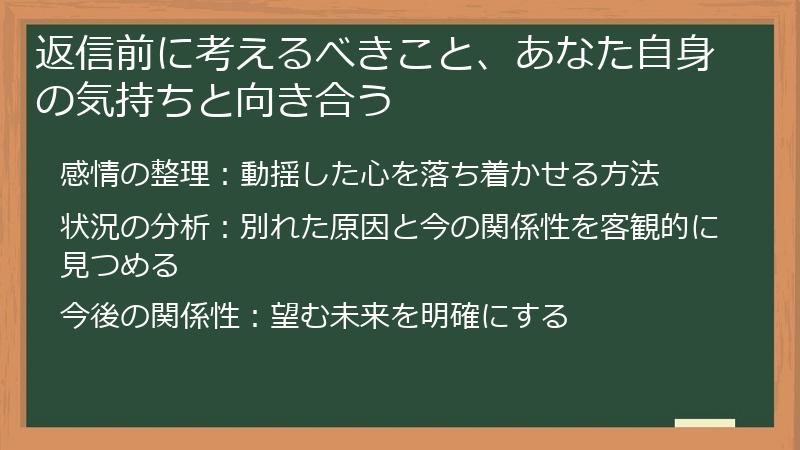 返信前に考えるべきこと、あなた自身の気持ちと向き合う

感情の整理：動揺した心を落ち着かせる方法

状況の分析：別れた原因と今の関係性を客観的に見つめる

今後の関係性：望む未来を明確にする